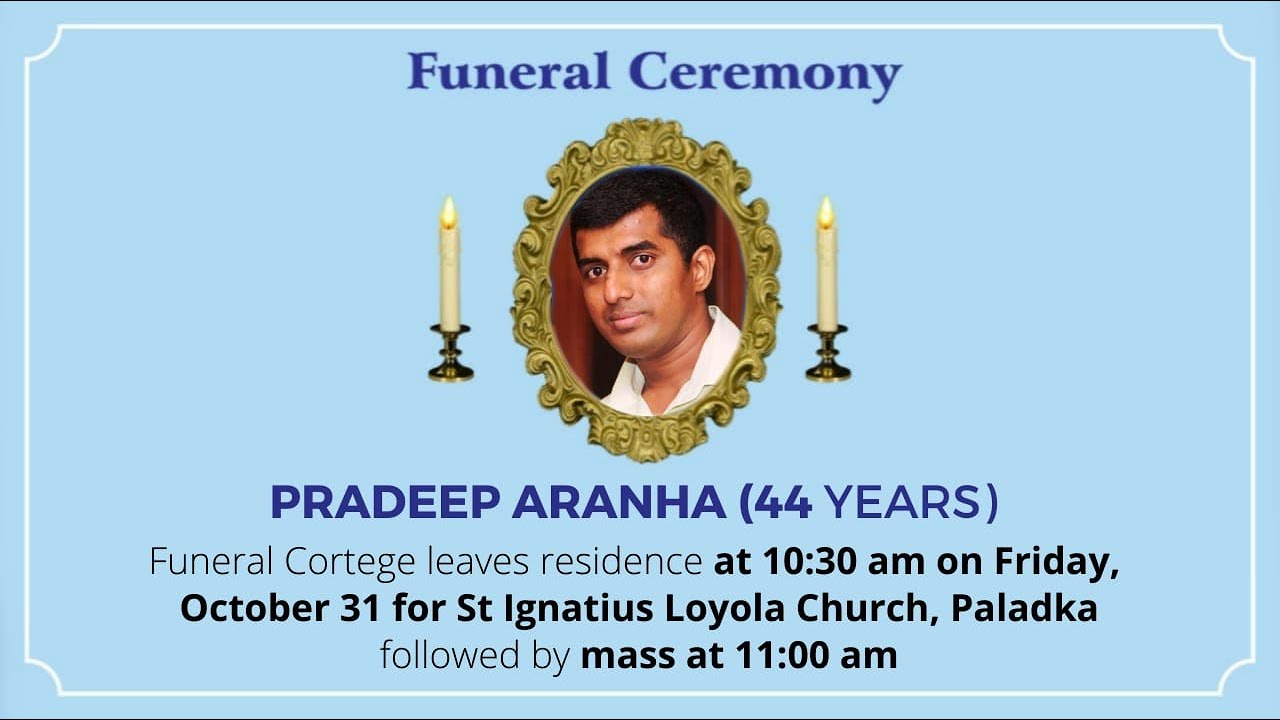 Funeral Ceremony

PRADEEP ARANHA (44 YEARS)

Funeral Cortege leaves residence at 10:30 am on Friday, October 31 for St Ignatius Loyola Church, Paladka followed by mass at 11:00 am